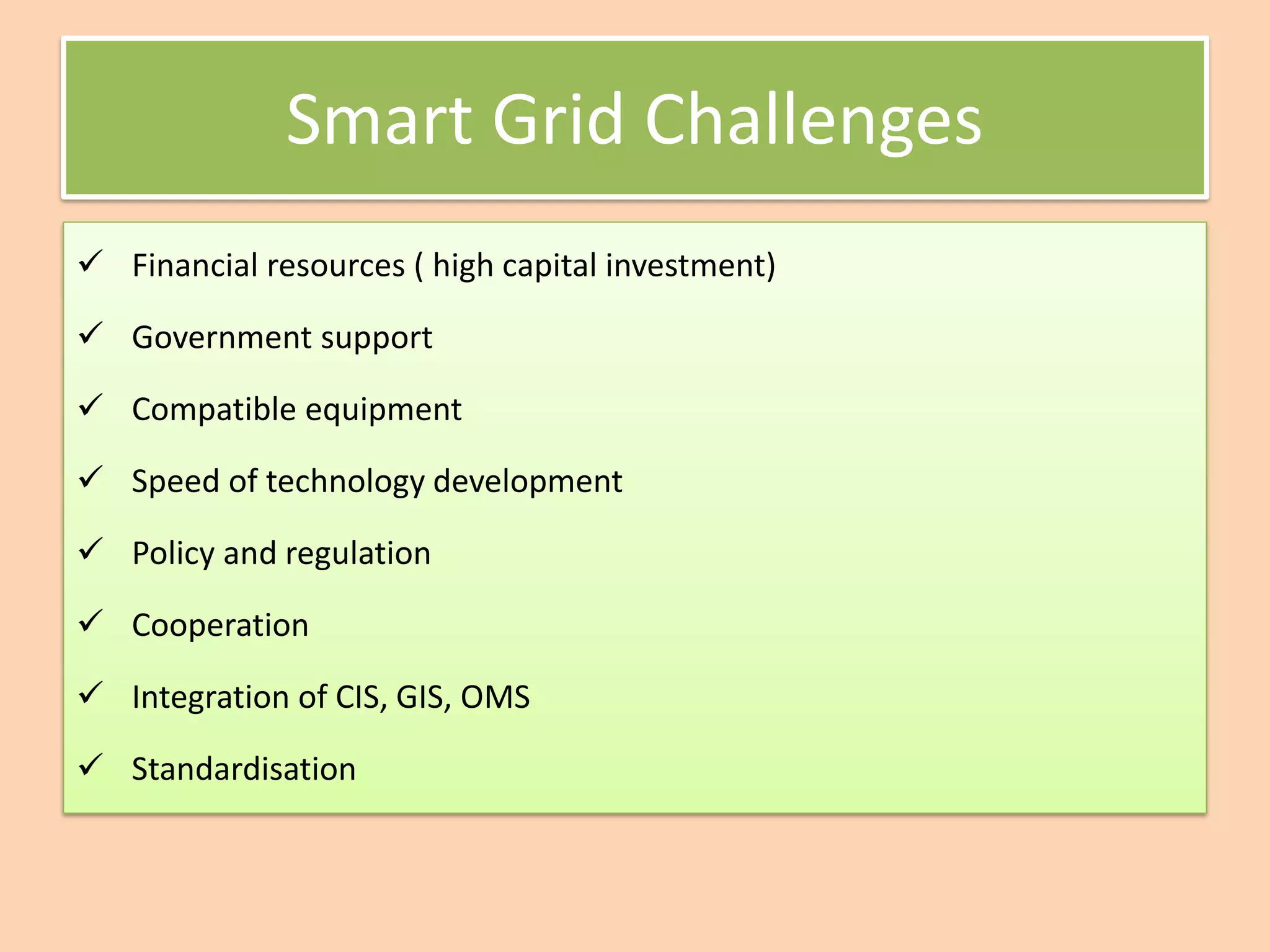 Smart Grid Challenges

✓ Financial resources ( high capital investment)

✓ Government support

✓ Compatible equipment

✓ Speed of technology development

✓ Policy and regulation

✓ Cooperation

✓ Integration of CIS, GIS, OMS

✓ Standardisation